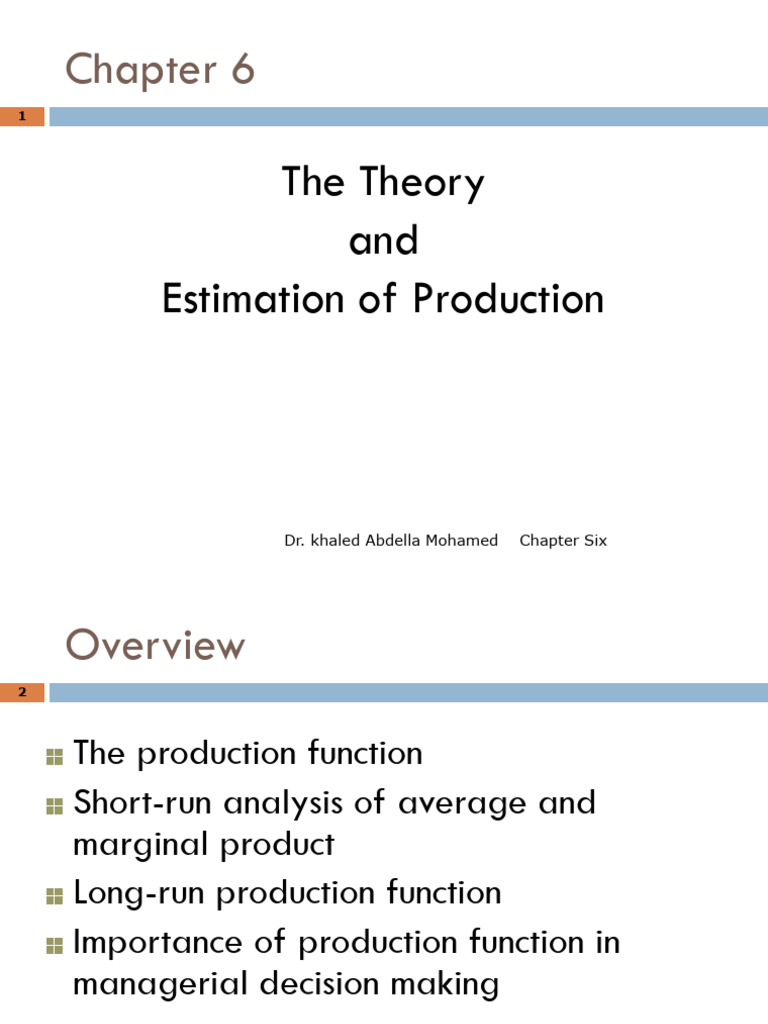 Chapter 6

1

The Theory
and
Estimation of Production

Dr. khaled Abdella Mohamed Chapter Six

Overview

2

The production function

Short-run analysis of average and marginal product

Long-run production function

Importance of production function in managerial decision making